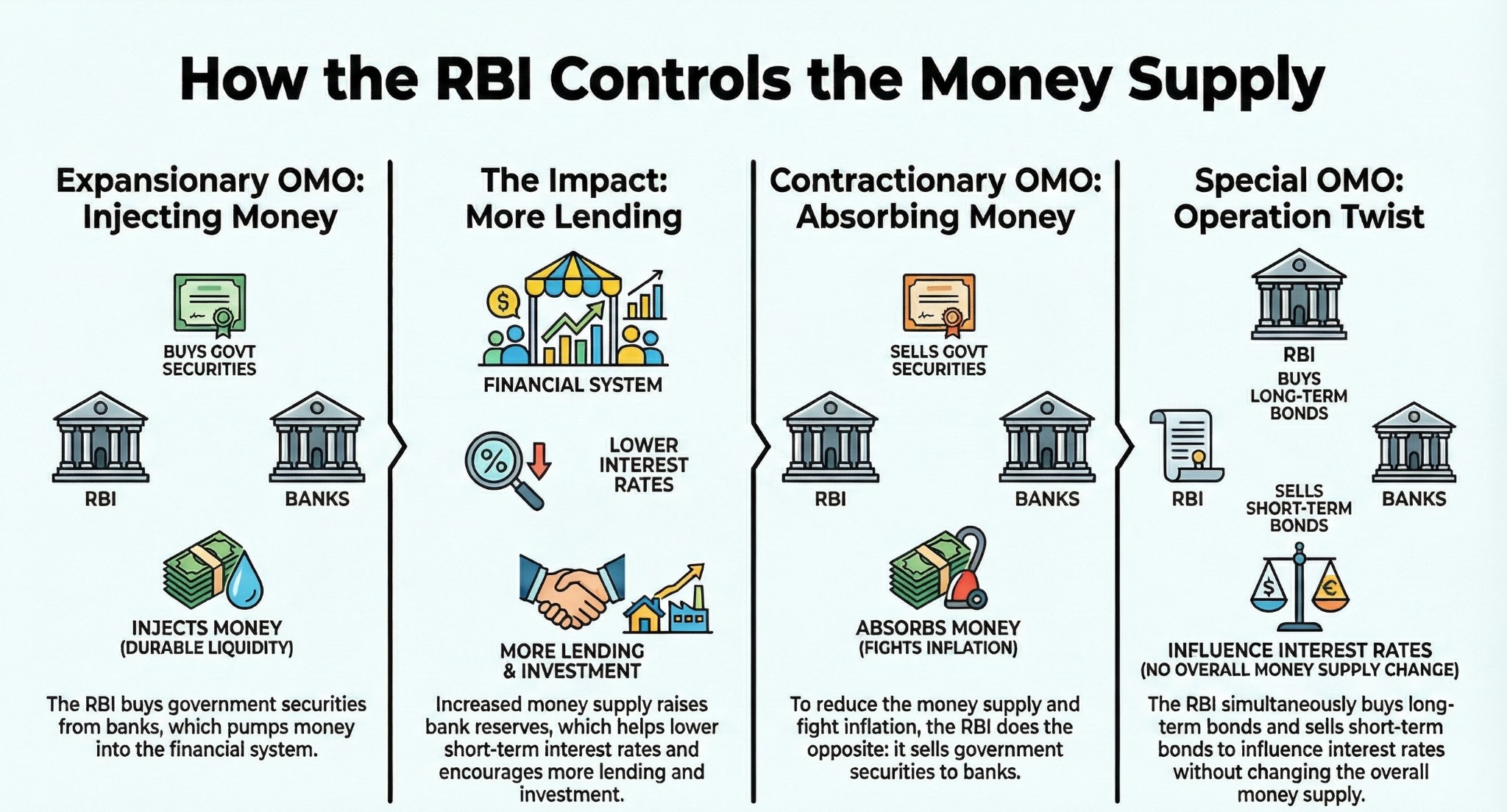 How the RBI Controls the Money Supply

Expansionary OMO: Injecting Money

BUYS GOVT SECURITIES

RBI

BANKS

INJECTS MONEY (DURABLE LIQUIDITY)

The RBI buys government securities from banks, which pumps money into the financial system.

The Impact: More Lending

$

FINANCIAL SYSTEM

%

LOWER INTEREST RATES

MORE LENDING & INVESTMENT

Increased money supply raises bank reserves, which helps lower short-term interest rates and encourages more lending and investment.

Contractionary OMO: Absorbing Money

SELLS GOVT SECURITIES

RBI

BANKS

ABSORBS MONEY (FIGHTS INFLATION)

To reduce the money supply and fight inflation, the RBI does the opposite: it sells government securities to banks.

Special OMO: Operation Twist

RBI

BUYS LONG-TERM BONDS

RBI

SELLS SHORT-TERM BONDS

BANKS

$

€

INFLUENCE INTEREST RATES (NO OVERALL MONEY SUPPLY CHANGE)

The RBI simultaneously buys long-term bonds and sells short-term bonds to influence interest rates without changing the overall money supply.